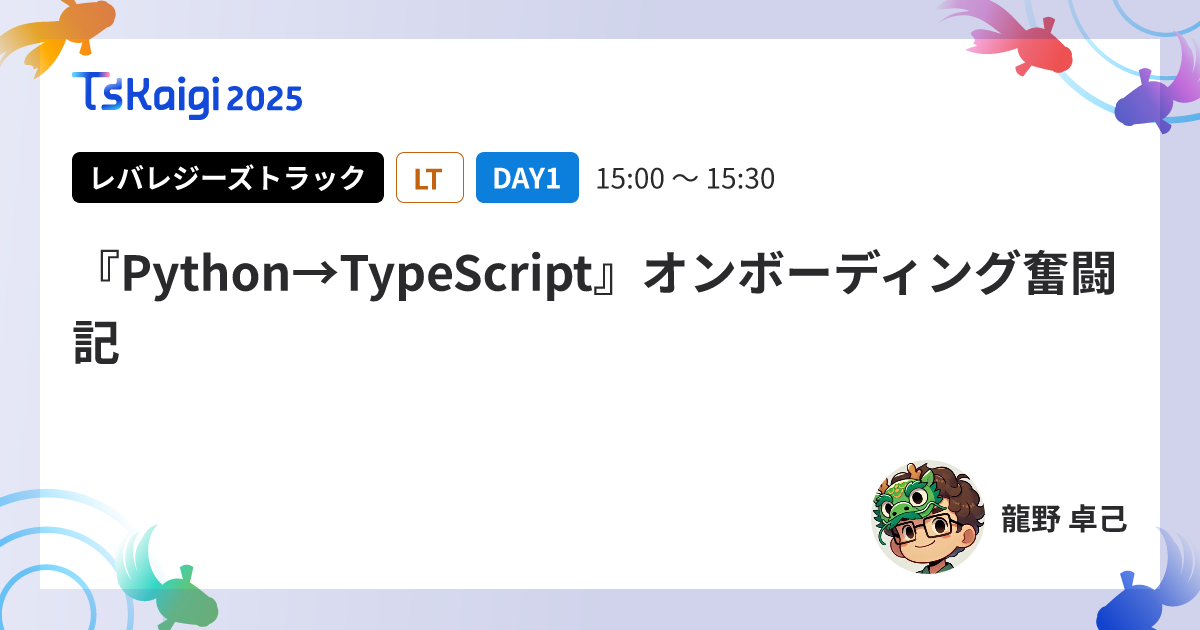 TSKaigi 2025

レバレジーズトラック LT DAY1 15:00 〜 15:30

『Python→TypeScript』オンボーディング奮闘記

龍野 卓己